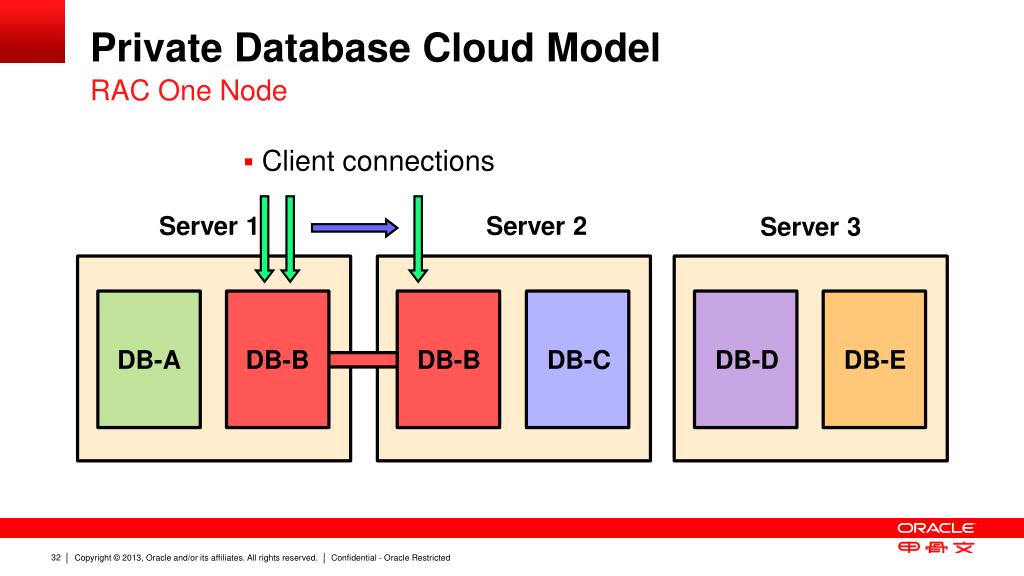 Private Database Cloud Model
RAC One Node

▪ Client connections

Server 1
Server 2
Server 3

DB-A
DB-B
DB-B
DB-C
DB-D
DB-E

ORACLE
甲骨文

32 | Copyright © 2013, Oracle and/or its affiliates. All rights reserved. | Confidential - Oracle Restricted